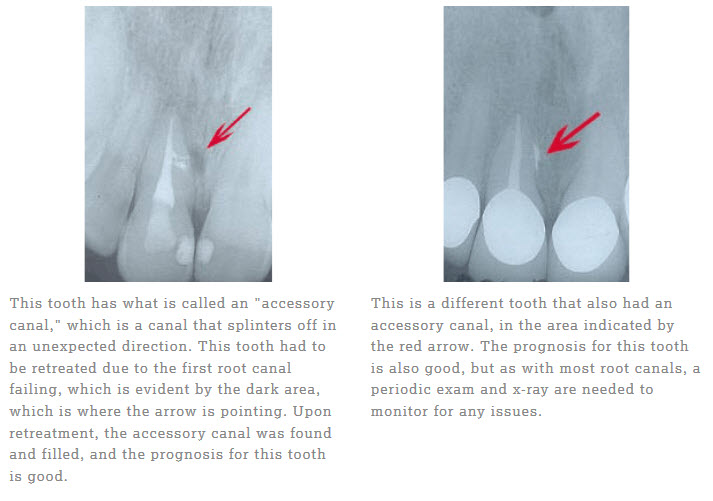 This tooth has what is called an "accessory canal," which is a canal that splinters off in an unexpected direction. This tooth had to be retreated due to the first root canal failing, which is evident by the dark area, which is where the arrow is pointing. Upon retreatment, the accessory canal was found and filled, and the prognosis for this tooth is good.

This is a different tooth that also had an accessory canal, in the area indicated by the red arrow. The prognosis for this tooth is also good, but as with most root canals, a periodic exam and x-ray are needed to monitor for any issues.